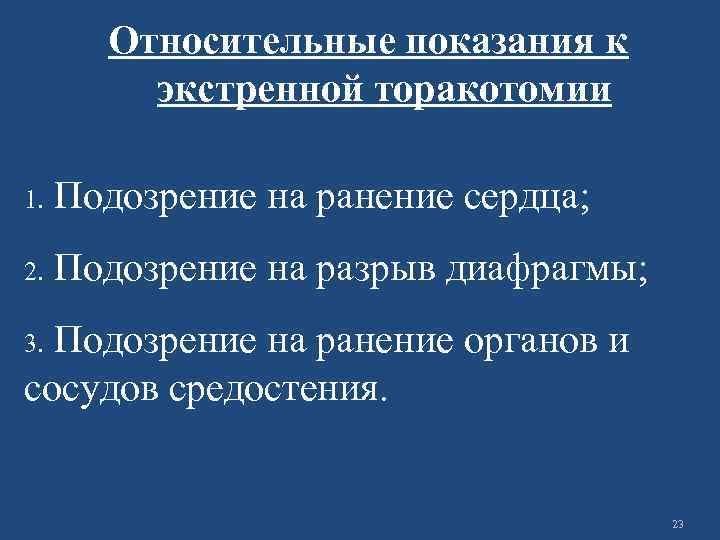 Относительные показания к экстренной торакотомии

1. Подозрение на ранение сердца;

2. Подозрение на разрыв диафрагмы;

3. Подозрение на ранение органов и сосудов средостения.

23